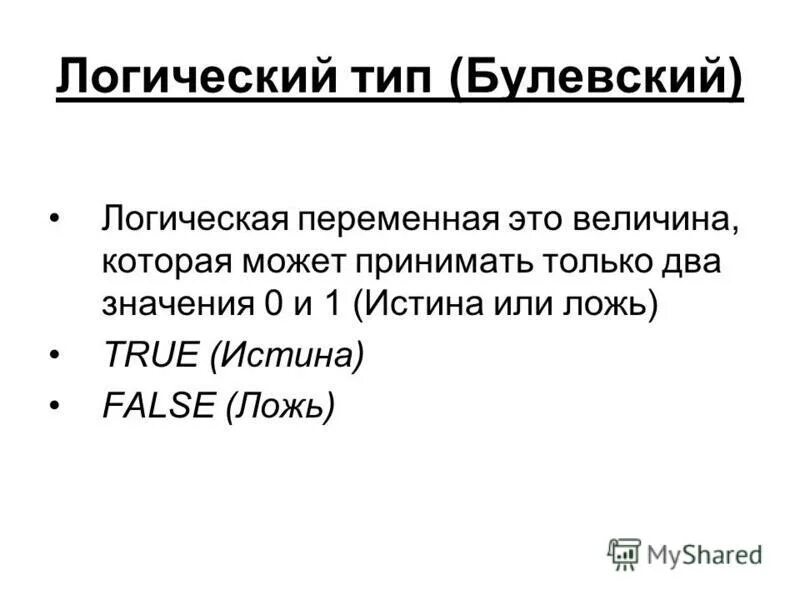 Логический тип (Булевский)

• Логическая переменная это величина, которая может принимать только два значения 0 и 1 (Истина или ложь)

• TRUE (Истина)

• FALSE (Ложь)

MyShared